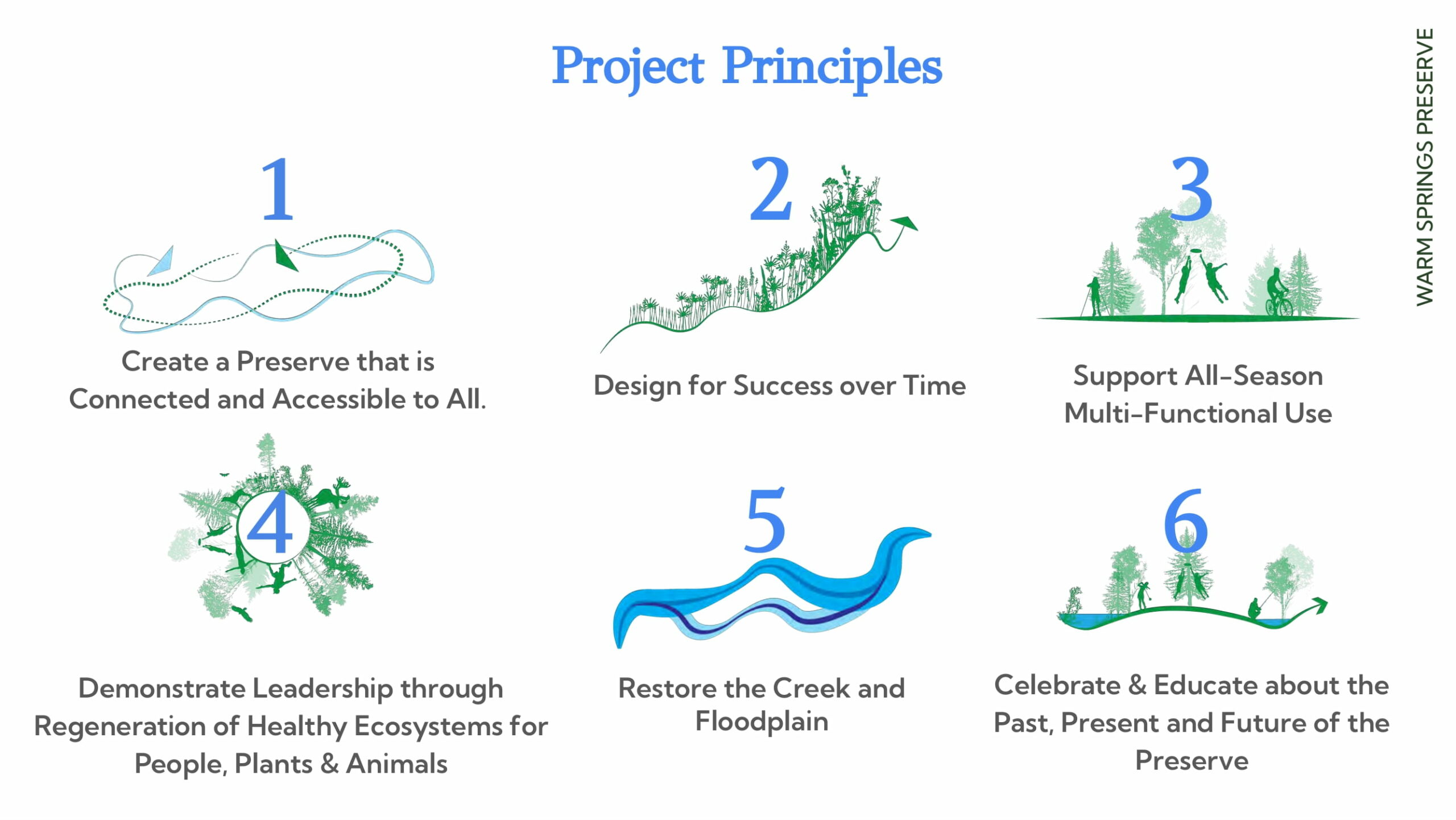 Project Principles

WARM SPRINGS PRESERVE

1

Create a Preserve that is Connected and Accessible to All.

2

Design for Success over Time

3

Support All-Season Multi-Functional Use

4

Demonstrate Leadership through Regeneration of Healthy Ecosystems for People, Plants & Animals

5

Restore the Creek and Floodplain

6

Celebrate & Educate about the Past, Present and Future of the Preserve